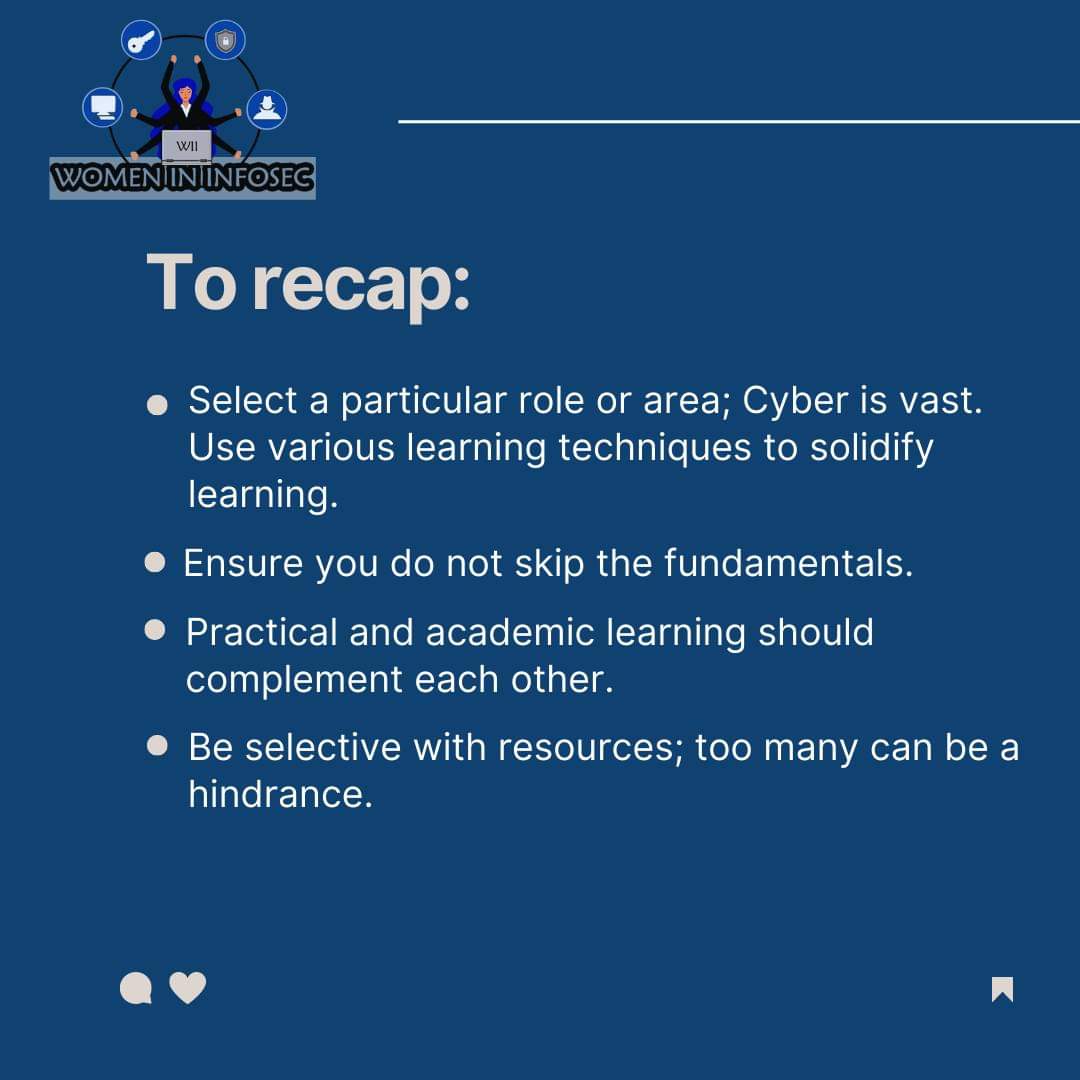 WII
WOMEN IN INFOSEC

To recap:

• Select a particular role or area; Cyber is vast. Use various learning techniques to solidify learning.
• Ensure you do not skip the fundamentals.
• Practical and academic learning should complement each other.
• Be selective with resources; too many can be a hindrance.